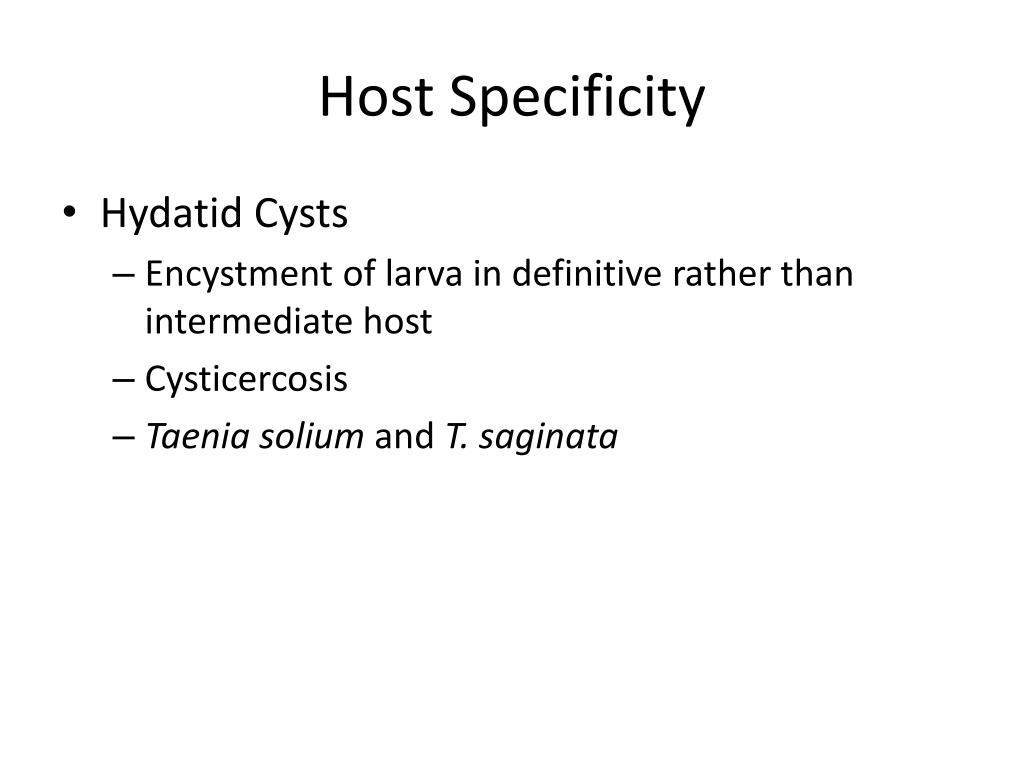 Host Specificity

• Hydatid Cysts
– Encystment of larva in definitive rather than intermediate host
– Cysticercosis
– Taenia solium and T. saginata